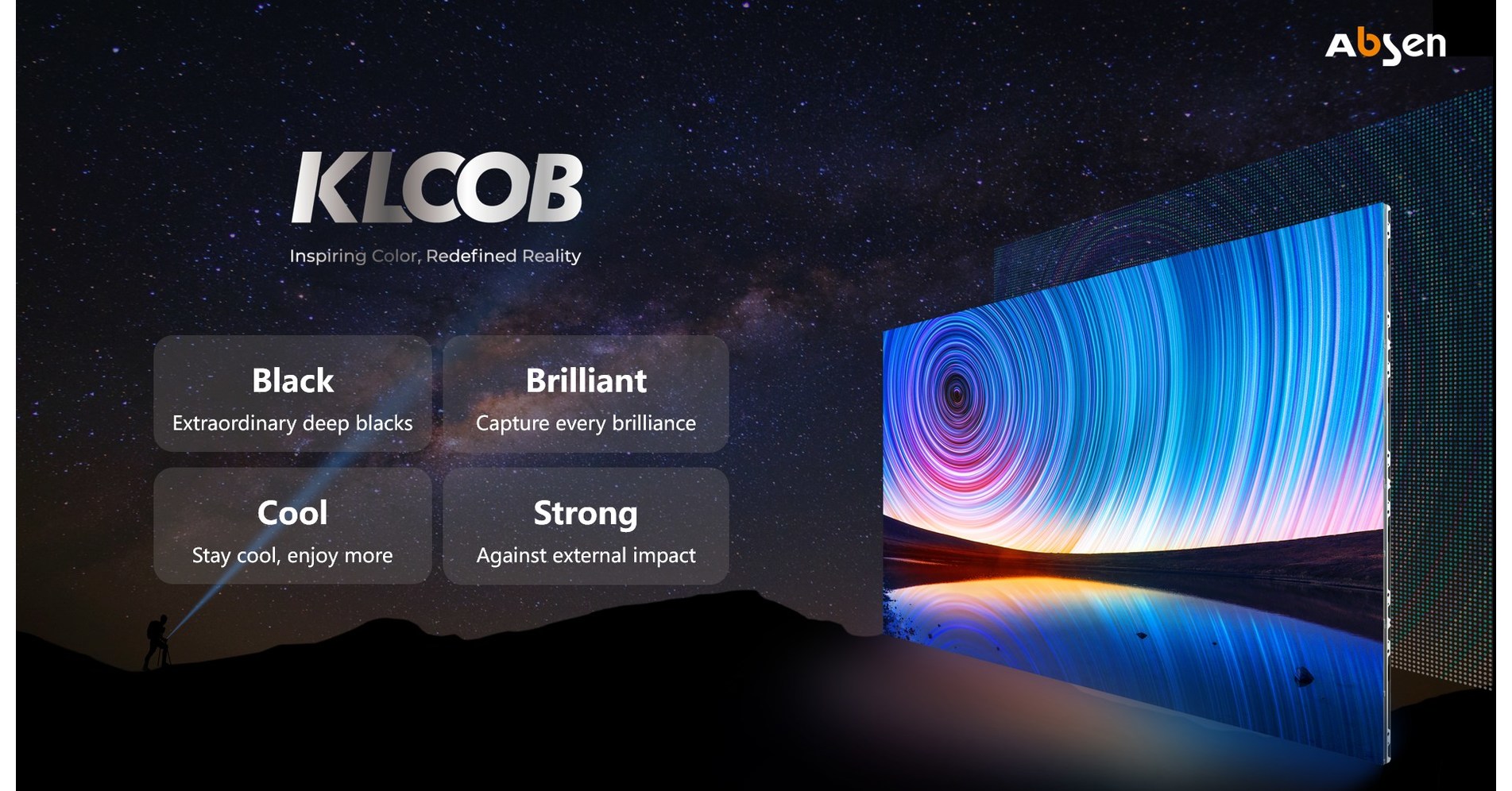 Absen

KLCOB

Inspiring Color, Redefined Reality

Black
Extraordinary deep blacks

Brilliant
Capture every brilliance

Cool
Stay cool, enjoy more

Strong
Against external impact